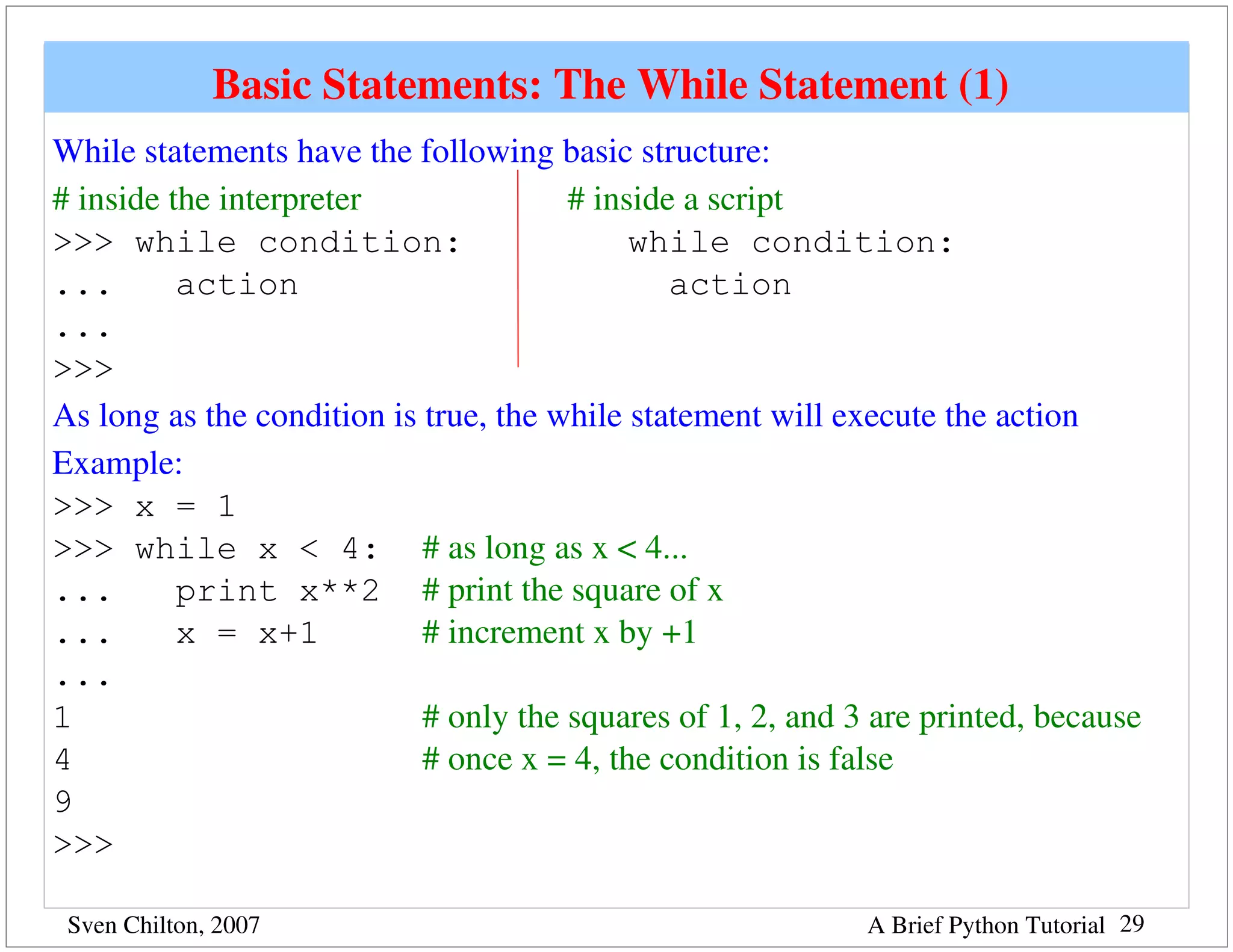 Basic Statements: The While Statement (1)

While statements have the following basic structure:

# inside the interpreter
>>> while condition:
...     action
...
>>>

# inside a script
while condition:
    action

As long as the condition is true, the while statement will execute the action

Example:

>>> x = 1
>>> while x < 4:    # as long as x < 4...
...     print x**2    # print the square of x
...     x = x+1    # increment x by +1
...
1    # only the squares of 1, 2, and 3 are printed, because
4    # once x = 4, the condition is false
9
>>>

Sven Chilton, 2007

A Brief Python Tutorial 29